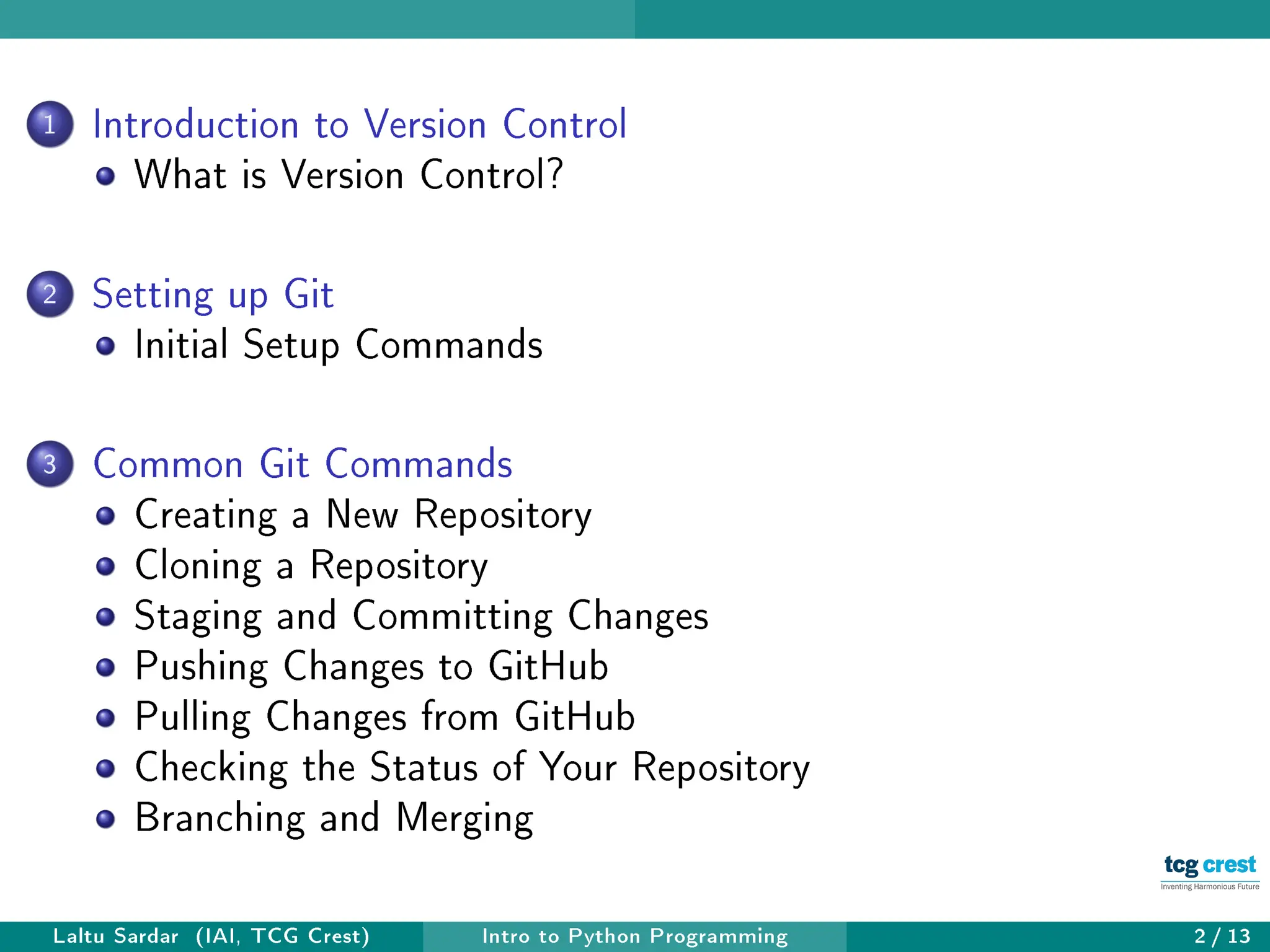 1 Introduction to Version Control
- What is Version Control?

2 Setting up Git
- Initial Setup Commands

3 Common Git Commands
- Creating a New Repository
- Cloning a Repository
- Staging and Committing Changes
- Pushing Changes to GitHub
- Pulling Changes from GitHub
- Checking the Status of Your Repository
- Branching and Merging

tcg crest
Inventing Harmonious Future

Laltu Sardar (IAI, TCG Crest) Intro to Python Programming 2 / 13